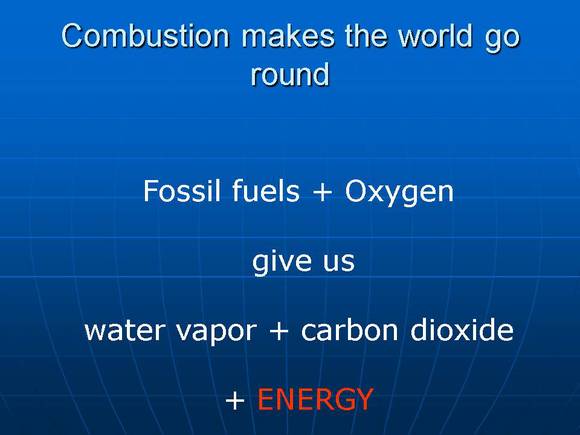 Combustion makes the world go round

Fossil fuels + Oxygen

give us

water vapor + carbon dioxide

+ ENERGY